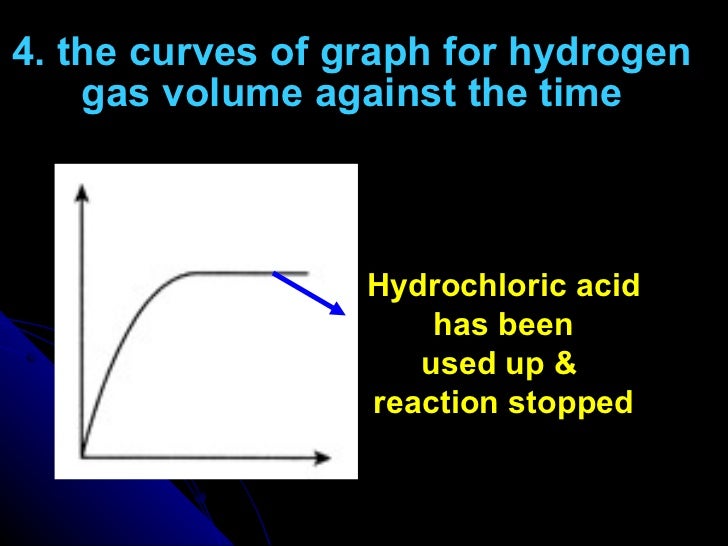 4. the curves of graph for hydrogen gas volume against the time

Hydrochloric acid has been used up & reaction stopped